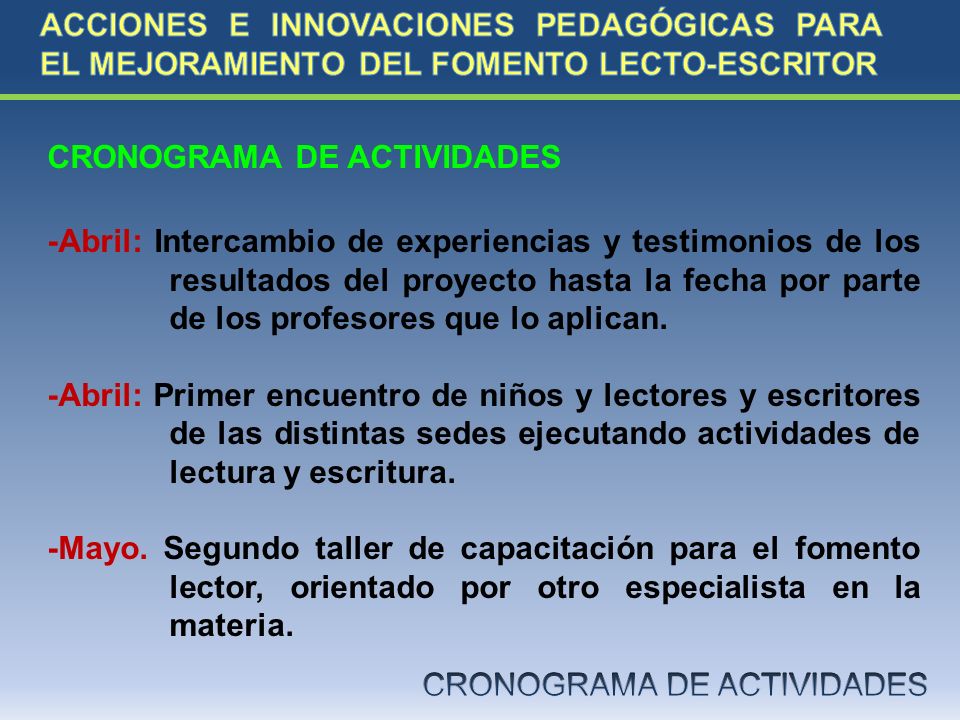 ACCIONES E INNOVACIONES PEDAGÓGICAS PARA EL MEJORAMIENTO DEL FOMENTO LECTO-ESCRITOR

CRONOGRAMA DE ACTIVIDADES

-Abril: Intercambio de experiencias y testimonios de los resultados del proyecto hasta la fecha por parte de los profesores que lo aplican.

-Abril: Primer encuentro de niños y lectores y escritores de las distintas sedes ejecutando actividades de lectura y escritura.

-Mayo. Segundo taller de capacitación para el fomento lector, orientado por otro especialista en la materia.

CRONOGRAMA DE ACTIVIDADES